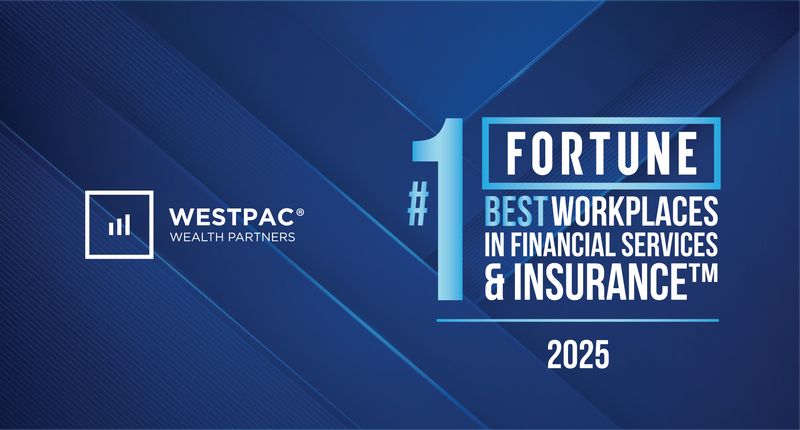 WESTPAC®
WEALTH PARTNERS

#1 FORTUNE
BEST WORKPLACES IN FINANCIAL SERVICES & INSURANCE™

2025